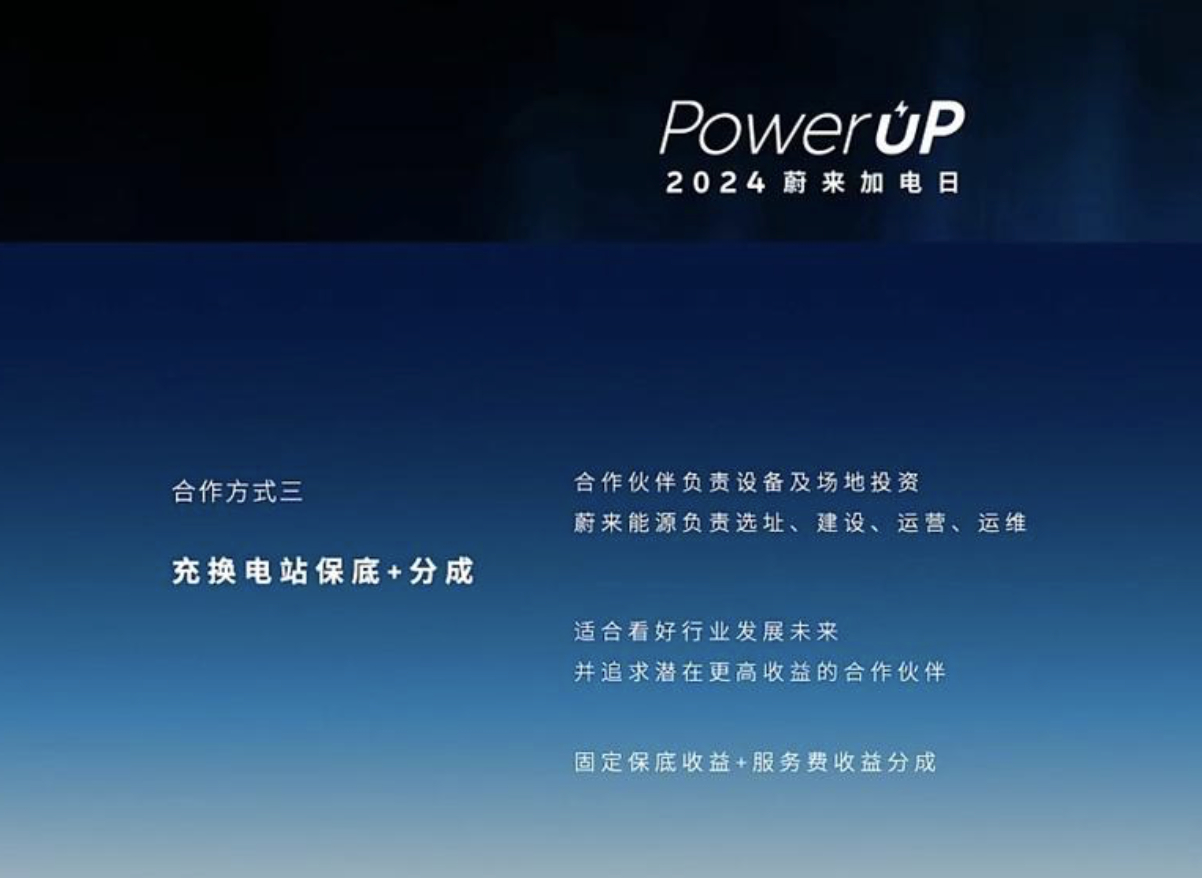 PowerUP
2024 蔚来加电日

合作方式三

充换电站保底+分成

合作伙伴负责设备及场地投资
蔚来能源负责选址、建设、运营、运维

适合看好行业发展未来
并追求潜在更高收益的合作伙伴

固定保底收益+服务费收益分成